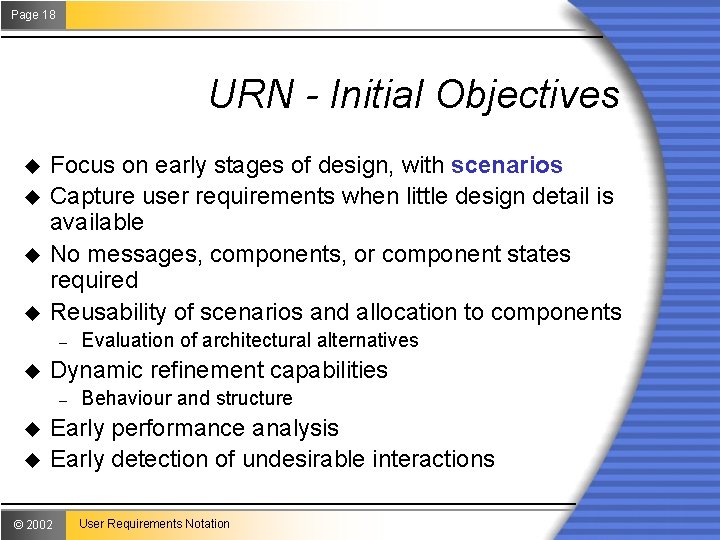 Page 18

URN - Initial Objectives

◆ Focus on early stages of design, with scenarios
◆ Capture user requirements when little design detail is available
◆ No messages, components, or component states required
◆ Reusability of scenarios and allocation to components
– Evaluation of architectural alternatives
◆ Dynamic refinement capabilities
– Behaviour and structure
◆ Early performance analysis
◆ Early detection of undesirable interactions

© 2002 User Requirements Notation